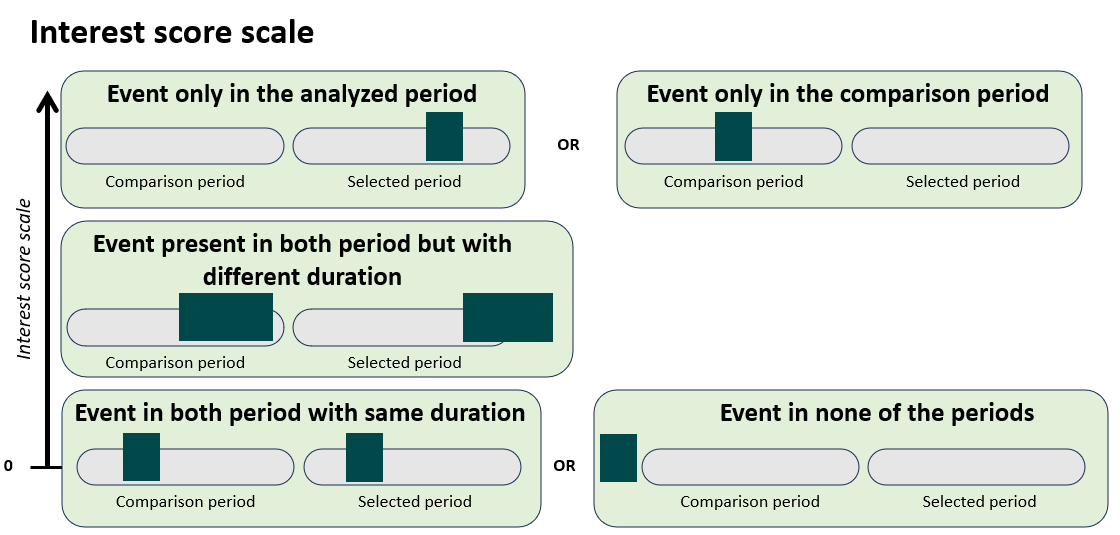 Interest score scale

Interest score scale

Event only in the analyzed period

Comparison period

Selected period

OR

Event only in the comparison period

Comparison period

Selected period

Event present in both period but with different duration

Comparison period

Selected period

0

Event in both period with same duration

Comparison period

Selected period

OR

Event in none of the periods

Comparison period

Selected period